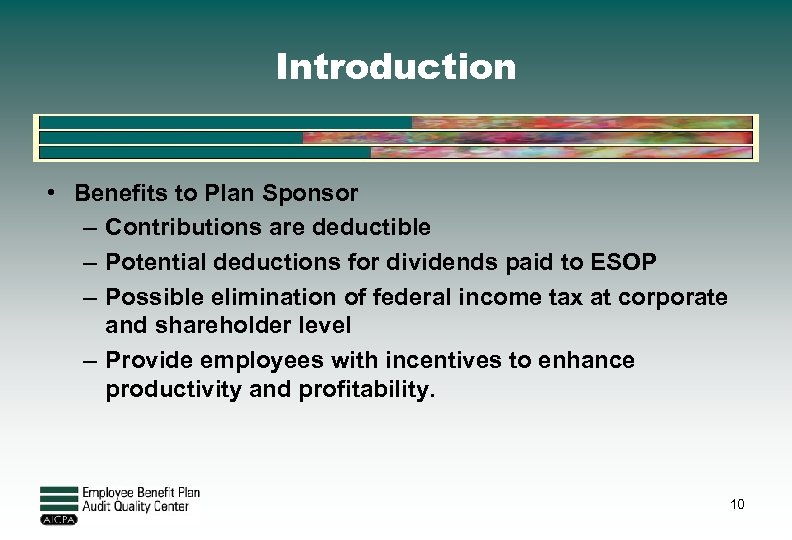 Introduction

• Benefits to Plan Sponsor
– Contributions are deductible
– Potential deductions for dividends paid to ESOP
– Possible elimination of federal income tax at corporate and shareholder level
– Provide employees with incentives to enhance productivity and profitability.

Employee Benefit Plan
Audit Quality Center
AICPA

10